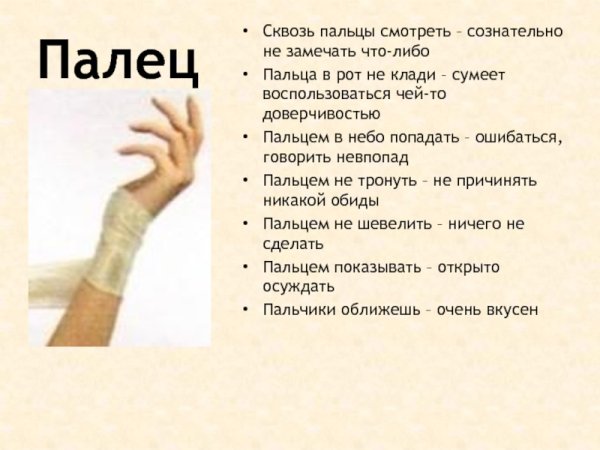 Палец

• Сквозь пальцы смотреть – сознательно не замечать что-либо
• Пальца в рот не клади – сумеет воспользоваться чей-то доверчивостью
• Пальцем в небо попадать – ошибаться, говорить невпопад
• Пальцем не тронуть – не причинять никакой обиды
• Пальцем не шевелить – ничего не сделать
• Пальцем показывать – открыто осуждать
• Пальчики оближешь – очень вкусен